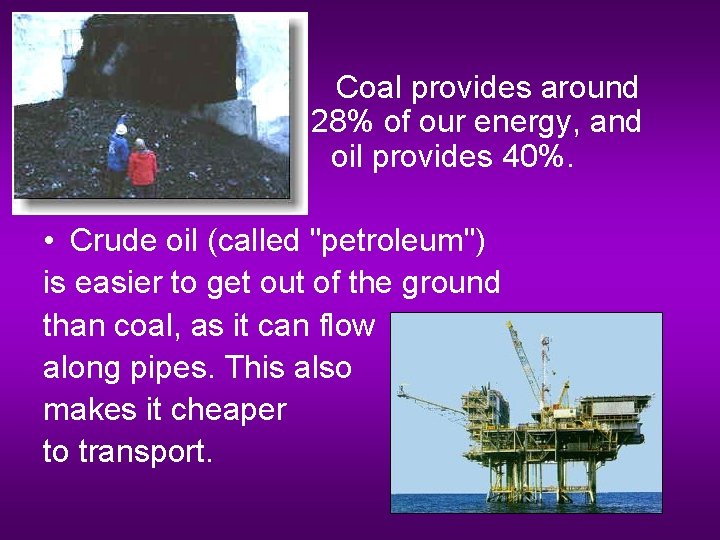 Coal provides around 28% of our energy, and oil provides 40%.

• Crude oil (called "petroleum") is easier to get out of the ground than coal, as it can flow along pipes. This also makes it cheaper to transport.